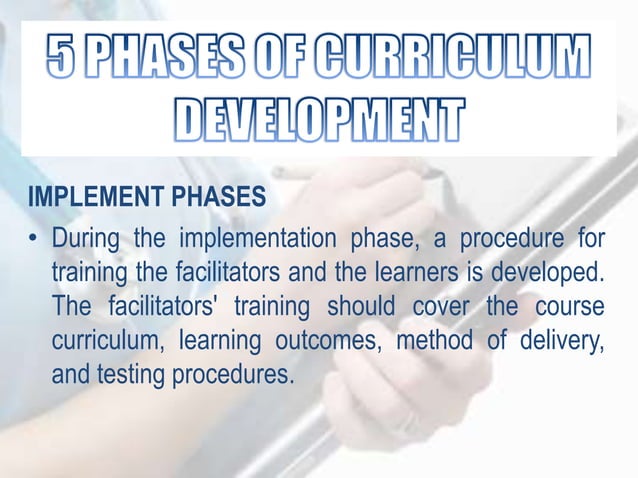 5 PHASES OF CURRICULUM DEVELOPMENT

IMPLEMENT PHASES

• During the implementation phase, a procedure for training the facilitators and the learners is developed. The facilitators' training should cover the course curriculum, learning outcomes, method of delivery, and testing procedures.